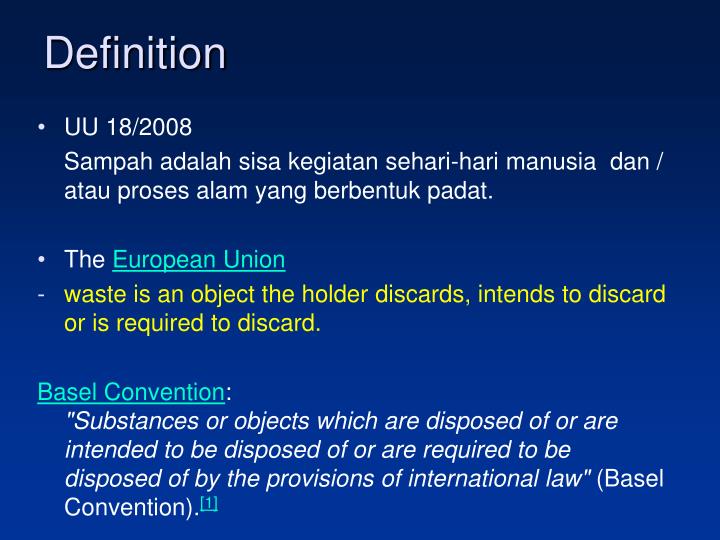 Definition

• UU 18/2008

Sampah adalah sisa kegiatan sehari-hari manusia dan / atau proses alam yang berbentuk padat.

• The European Union

- waste is an object the holder discards, intends to discard or is required to discard.

Basel Convention:

"Substances or objects which are disposed of or are intended to be disposed of or are required to be disposed of by the provisions of international law" (Basel Convention).[1]